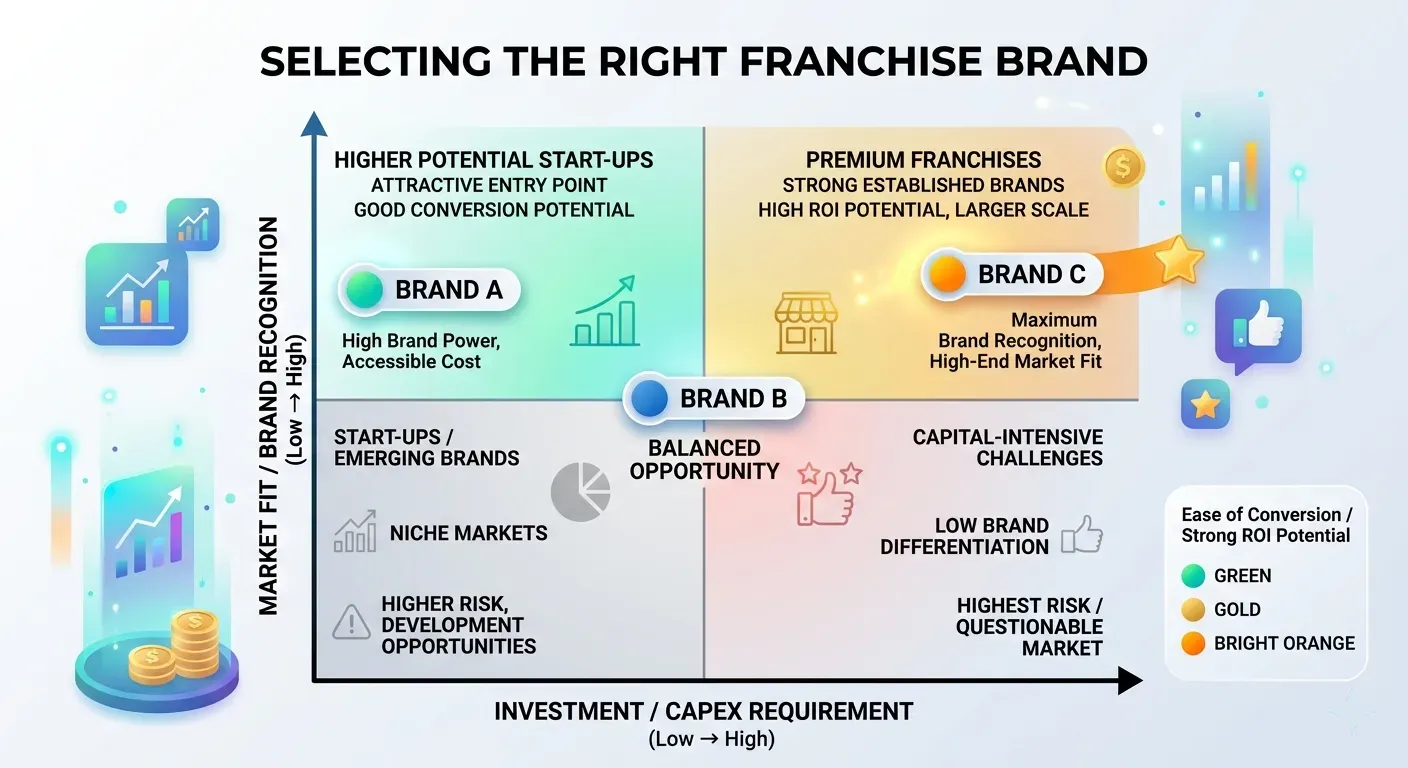 SELECTING THE RIGHT FRANCHISE BRAND

MARKET FIT / BRAND RECOGNITION
(Low → High)

HIGHER POTENTIAL START-UPS
ATTRACTIVE ENTRY POINT
GOOD CONVERSION POTENTIAL

BRAND A

High Brand Power, Accessible Cost

PREMIUM FRANCHISES
STRONG ESTABLISHED BRANDS
HIGH ROI POTENTIAL, LARGER SCALE

BRAND C

Maximum Brand Recognition, High-End Market Fit

BRAND B

BALANCED OPPORTUNITY

START-UPS / EMERGING BRANDS

NICHE MARKETS

HIGHER RISK, DEVELOPMENT OPPORTUNITIES

CAPITAL-INTENSIVE CHALLENGES

LOW BRAND DIFFERENTIATION

HIGHEST RISK / QUESTIONABLE MARKET

Ease of Conversion / Strong ROI Potential
GREEN
GOLD
BRIGHT ORANGE

INVESTMENT / CAPEX REQUIREMENT
(Low → High)